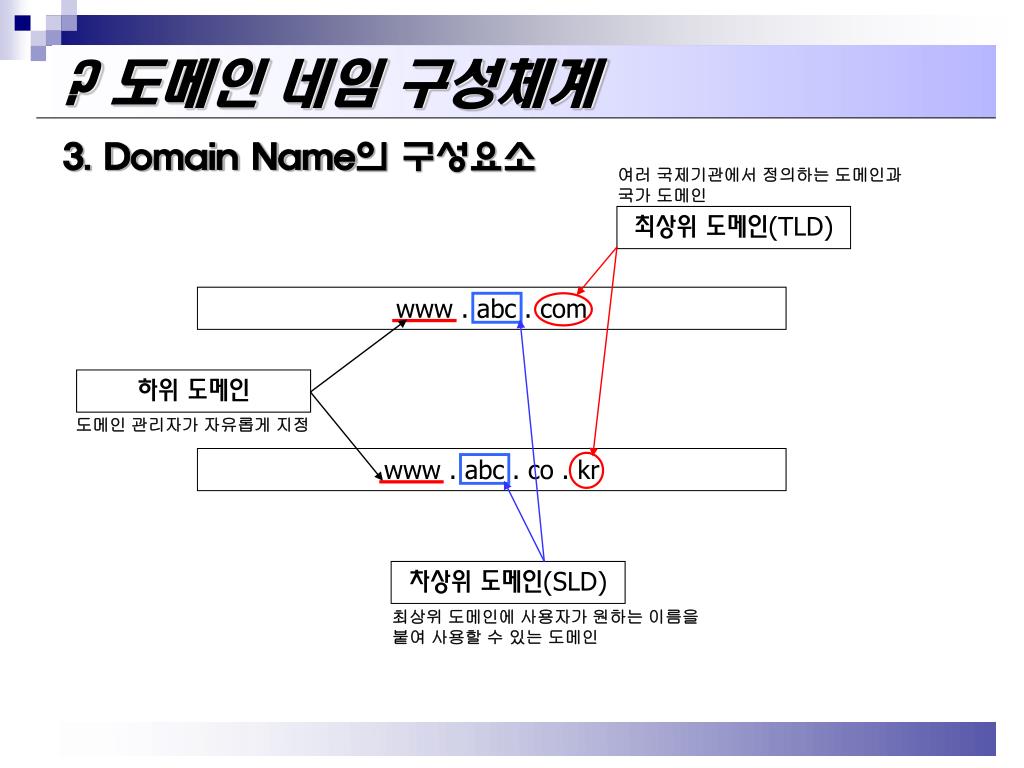 ? 도메인 네임 구성체계

3. Domain Name의 구성요소

여러 국제기관에서 정의하는 도메인과 국가 도메인

최상위 도메인(TLD)

www . abc . com

하위 도메인

도메인 관리자가 자유롭게 지정

www . abc . co . kr

차상위 도메인(SLD)

최상위 도메인에 사용자가 원하는 이름을 붙여 사용할 수 있는 도메인